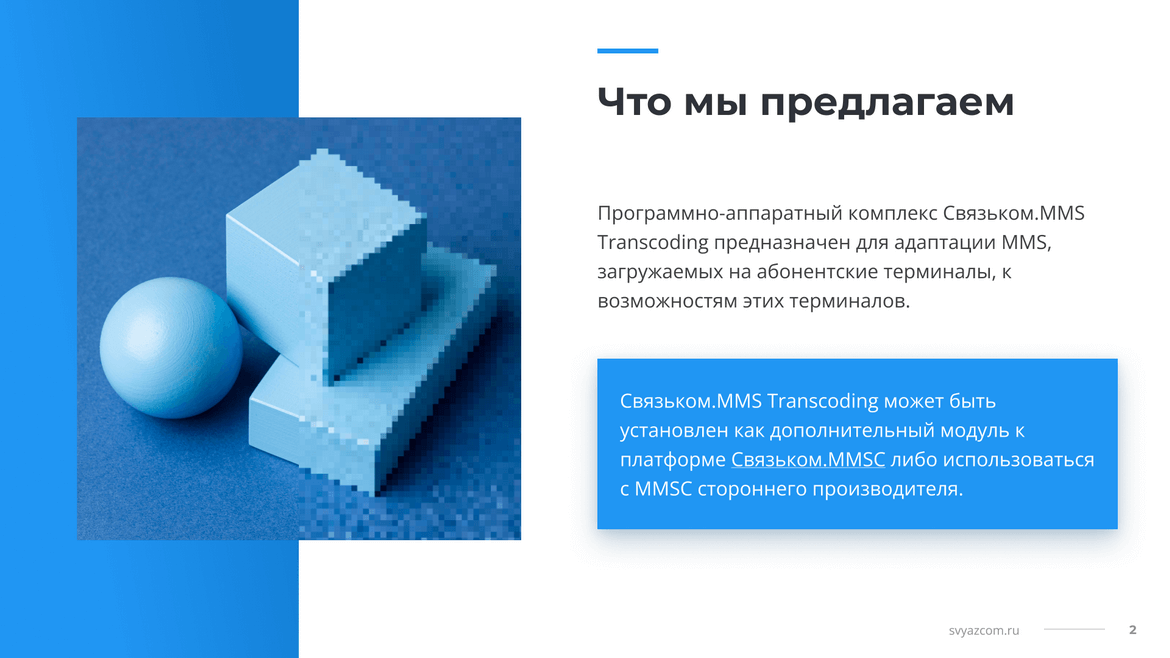 Что мы предлагаем

Программно-аппаратный комплекс Связьком.MMS Transcoding предназначен для адаптации MMS, загружаемых на абонентские терминалы, к возможностям этих терминалов.

Связьком.MMS Transcoding может быть установлен как дополнительный модуль к платформе Связьком.MMSC либо использоваться с MMSC стороннего производителя.

svyazcom.ru 2